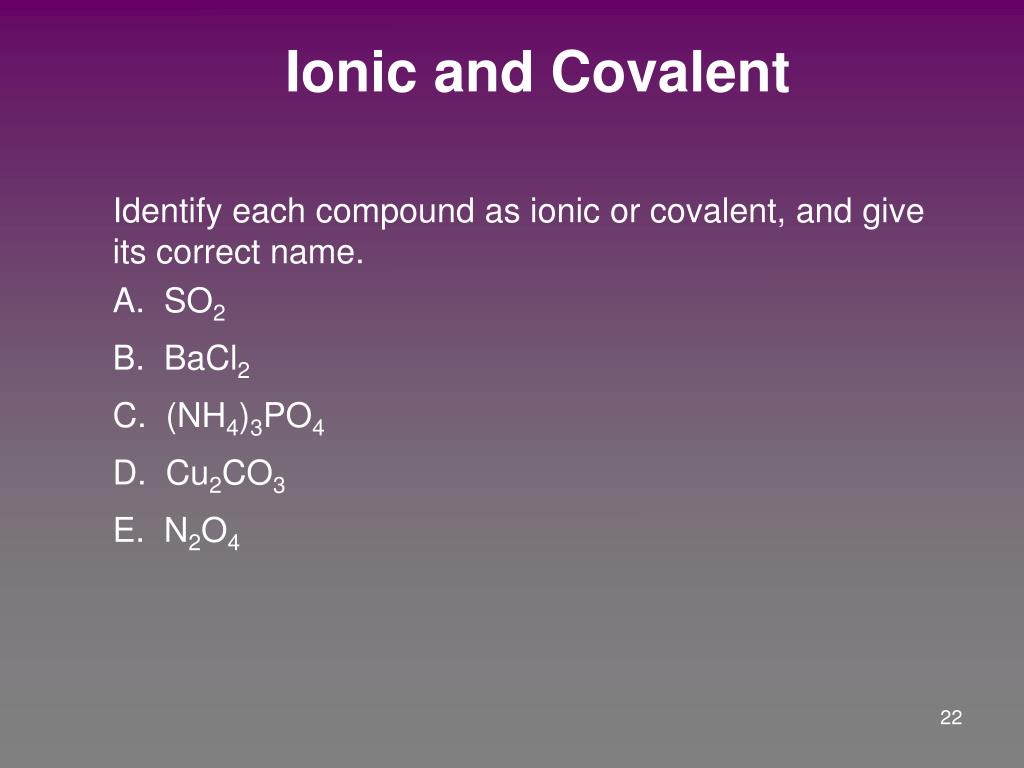 Ionic and Covalent

Identify each compound as ionic or covalent, and give its correct name.

A. $SO_2$

B. $BaCl_2$

C. $(NH_4)_3PO_4$

D. $Cu_2CO_3$

E. $N_2O_4$

22